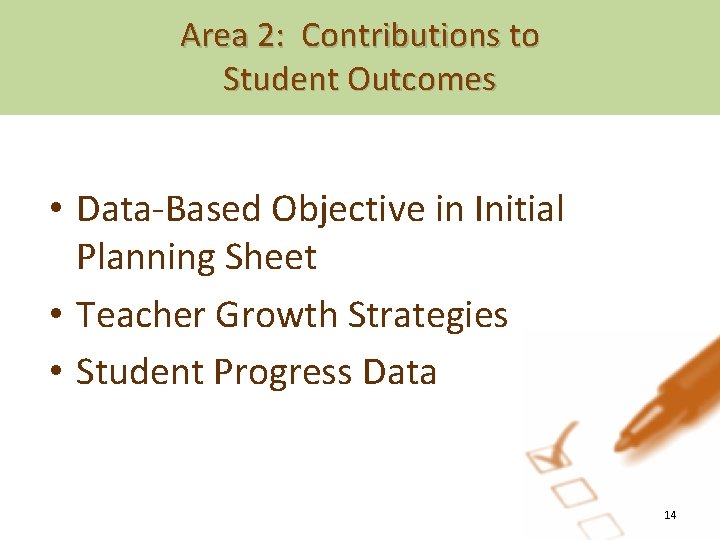 Area 2: Contributions to Student Outcomes

• Data-Based Objective in Initial Planning Sheet
• Teacher Growth Strategies
• Student Progress Data

14